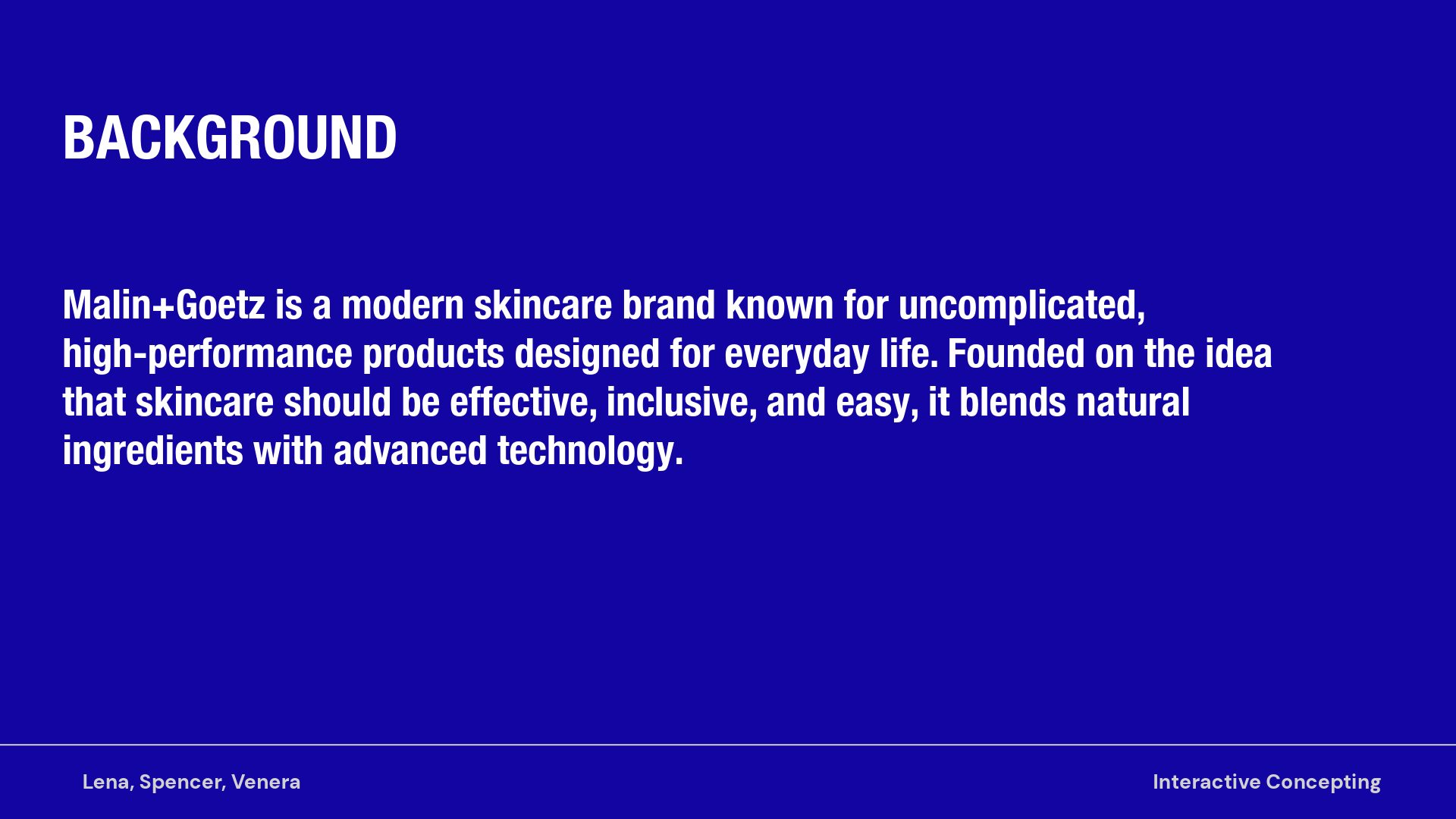 BACKGROUND

Malin+Goetz is a modern skincare brand known for uncomplicated, high-performance products designed for everyday life. Founded on the idea that skincare should be effective, inclusive, and easy, it blends natural ingredients with advanced technology.

Lena, Spencer, Venera

Interactive Concepting